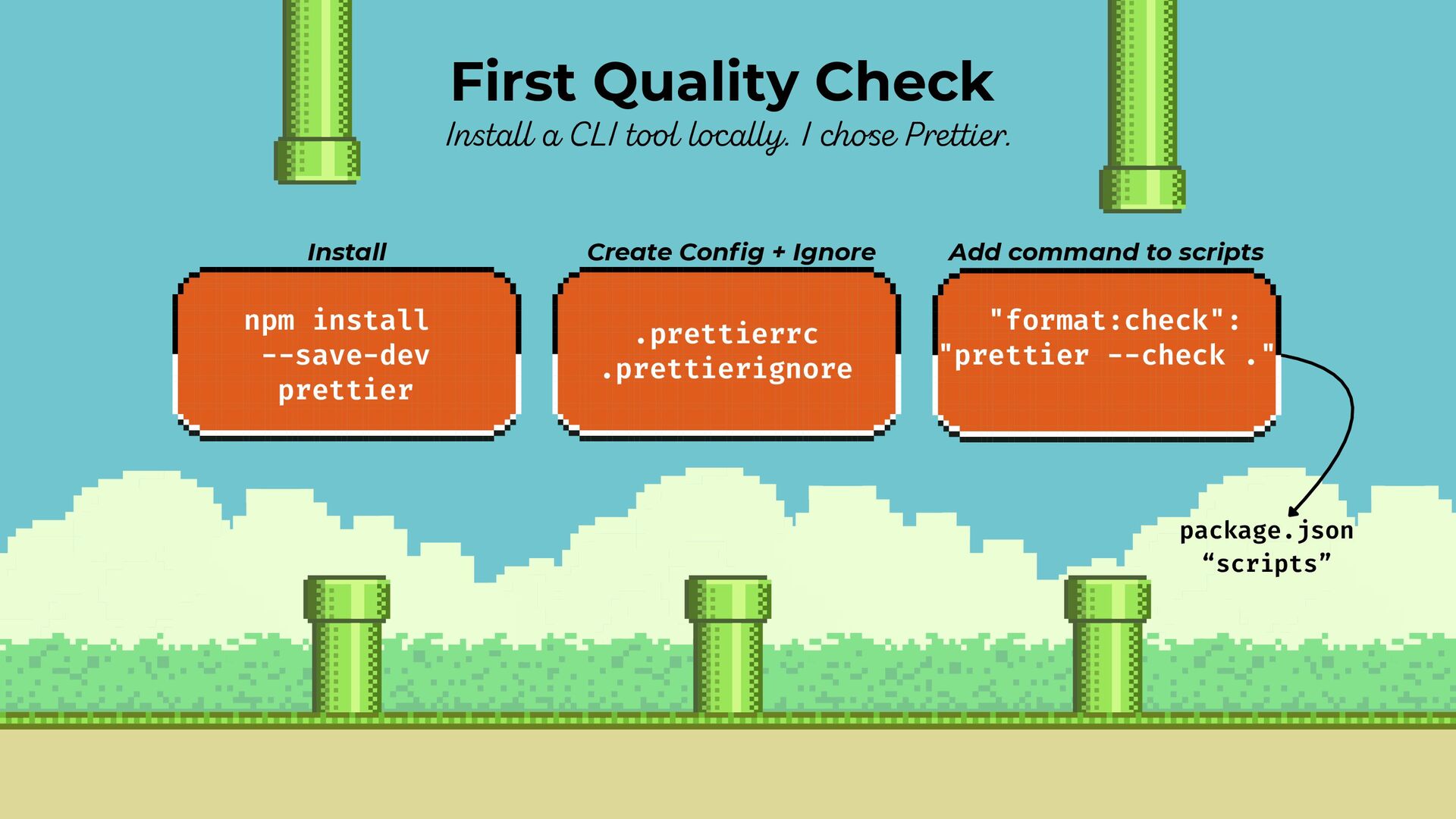 First Quality Check

Install a CLI tool locally. I chose Prettier.

Install

npm install --save-dev prettier

Create Config + Ignore

.prettierrc
.prettierignore

Add command to scripts

"format:check": "prettier --check ."

package.json
“scripts”